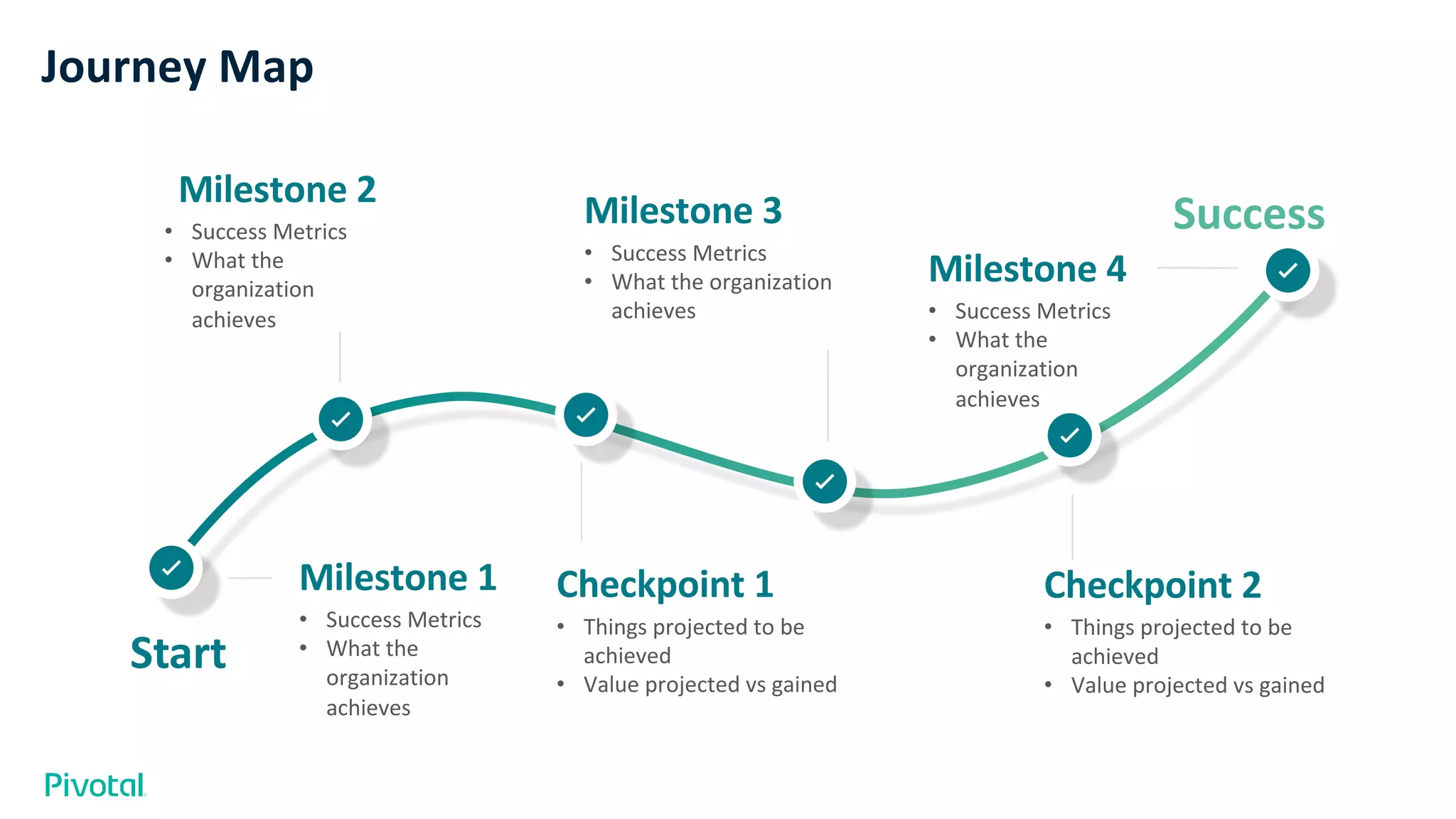 Journey Map

Milestone 2
• Success Metrics
• What the organization achieves

Milestone 3
• Success Metrics
• What the organization achieves

Success

Milestone 4
• Success Metrics
• What the organization achieves

Start

Milestone 1
• Success Metrics
• What the organization achieves

Checkpoint 1
• Things projected to be achieved
• Value projected vs gained

Checkpoint 2
• Things projected to be achieved
• Value projected vs gained

Pivotal